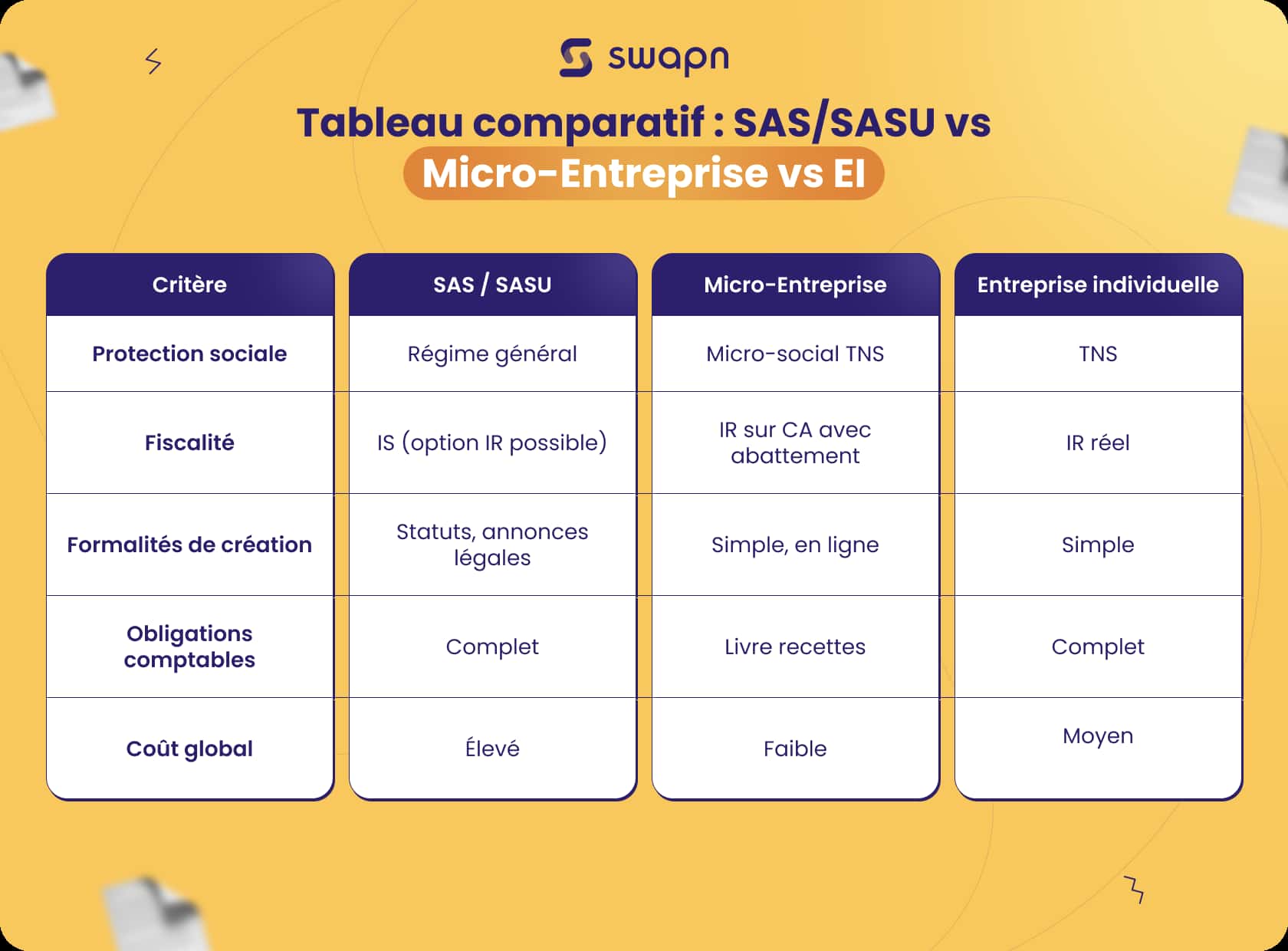 swapn

Tableau comparatif : SAS/SASU vs Micro-Entreprise vs EI

| Critère | SAS / SASU | Micro-Entreprise | Entreprise individuelle |
|---|---|---|---|
| Protection sociale | Régime général | Micro-social TNS | TNS |
| Fiscalité | IS (option IR possible) | IR sur CA avec abattement | IR réel |
| Formalités de création | Statuts, annonces légales | Simple, en ligne | Simple |
| Obligations comptables | Complet | Livre recettes | Complet |
| Coût global | Élevé | Faible | Moyen |